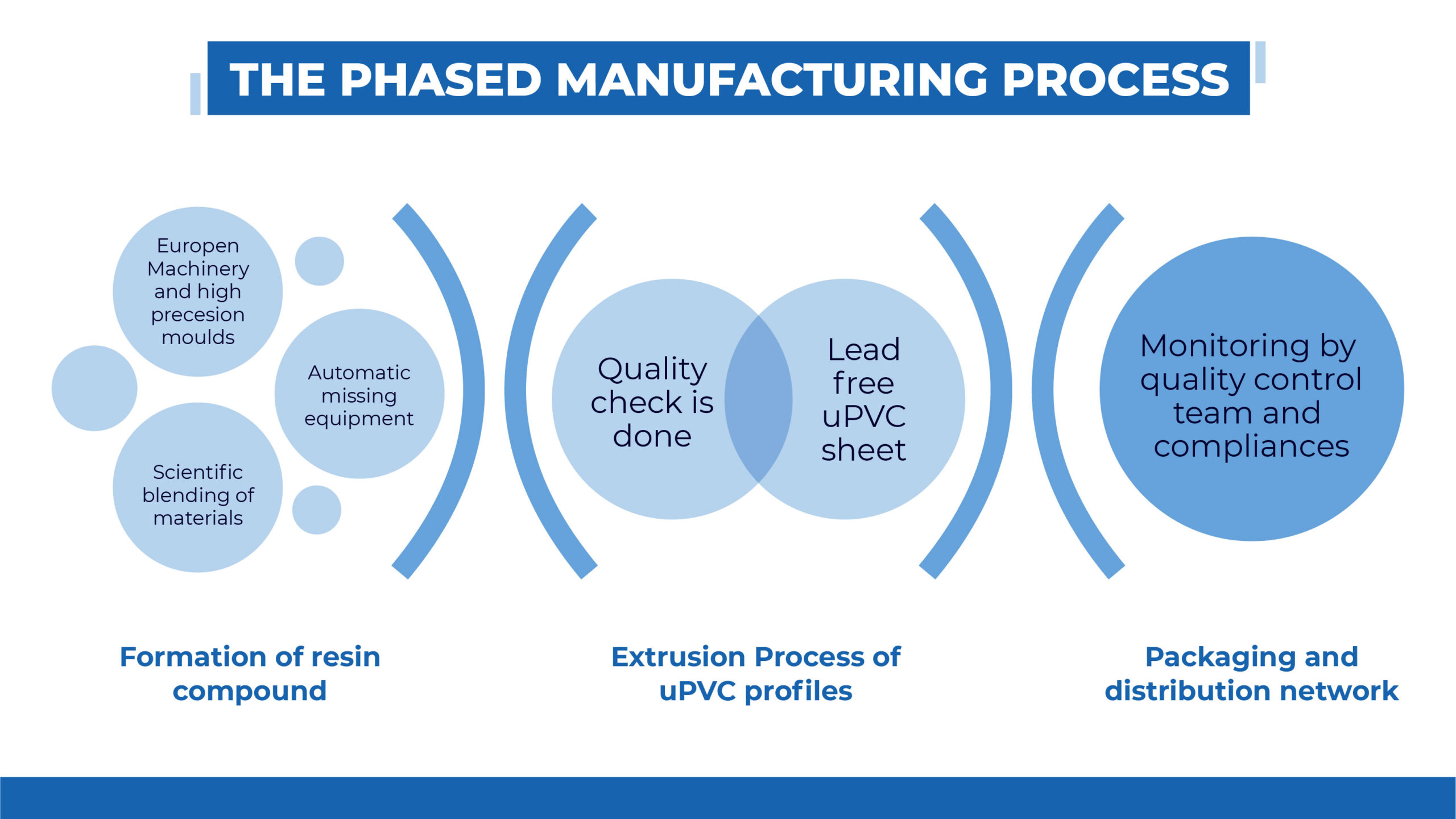 THE PHASED MANUFACTURING PROCESS

Europen Machinery and high precesion moulds

Automatic missing equipment

Scientific blending of materials

Quality check is done

Lead free uPVC sheet

Monitoring by quality control team and compliances

Formation of resin compound

Extrusion Process of uPVC profiles

Packaging and distribution network